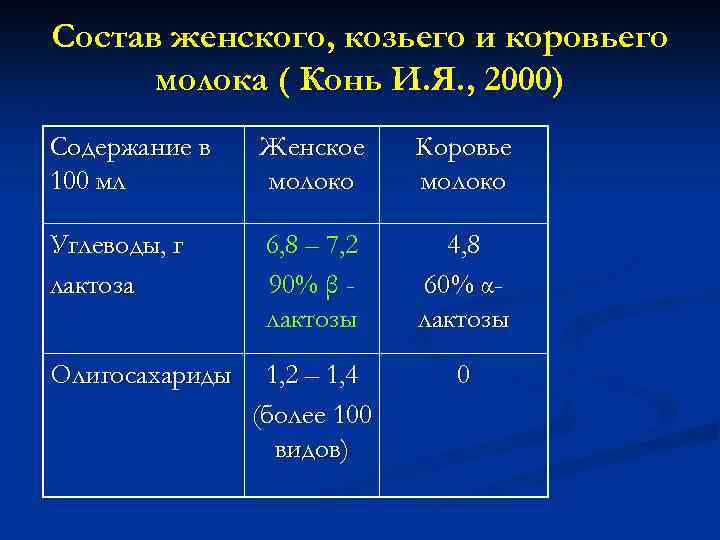 Состав женского, козьего и коровьего молока ( Конь И.Я., 2000)

| Содержание в 100 мл | Женское молоко | Коровье молоко |
|---|---|---|
| Углеводы, г лактоза | 6,8 – 7,2 90% β - лактозы | 4,8 60% α- лактозы |
| Олигосахариды | 1,2 – 1,4 (более 100 видов) | 0 |